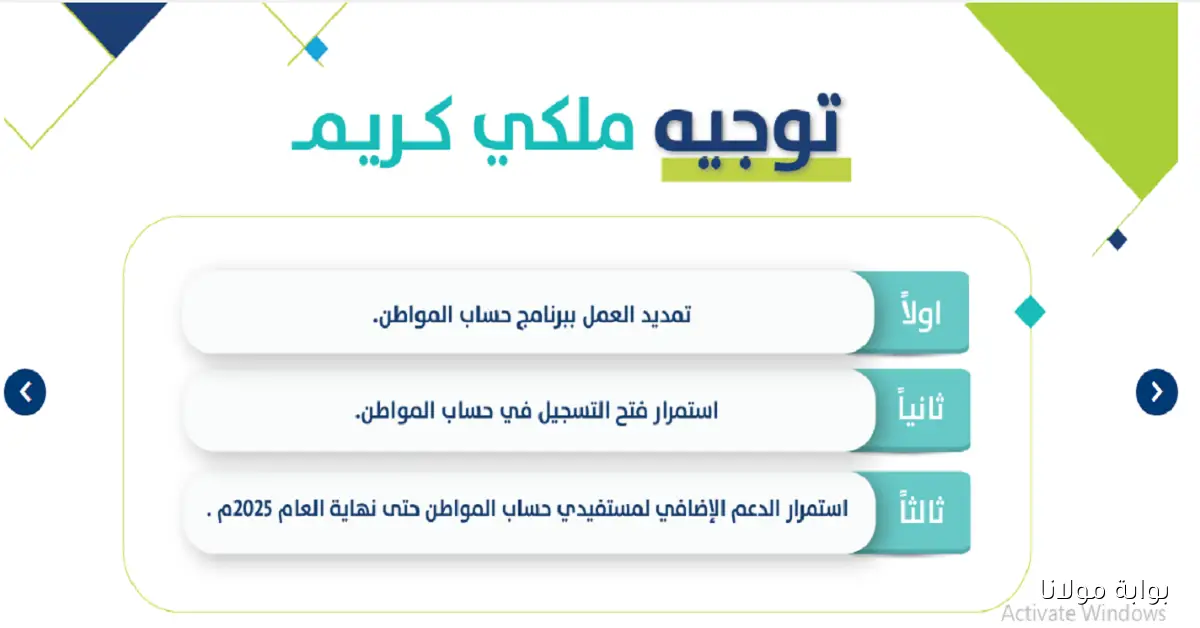 توجيه ملكي كريم

اولاً
تمديد العمل ببرنامج حساب المواطن.

ثانياً
استمرار فتح التسجيل في حساب المواطن.

ثالثاً
استمرار الدعم الإضافي لمستفيدي حساب المواطن حتى نهاية العام 2025م .

بوابة مولانا
Activate Windows